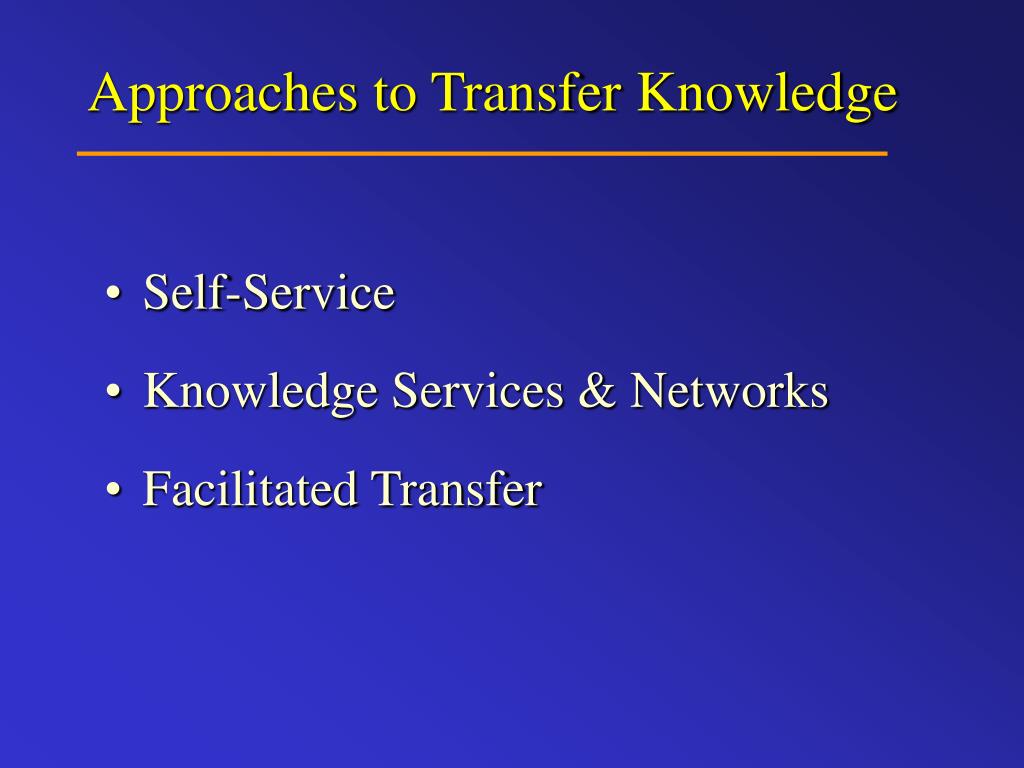 Approaches to Transfer Knowledge

• Self-Service
• Knowledge Services & Networks
• Facilitated Transfer